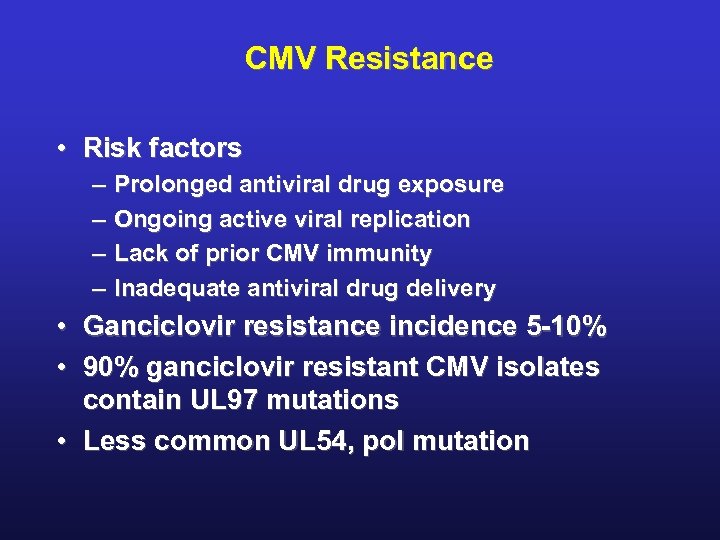 CMV Resistance

• Risk factors
– Prolonged antiviral drug exposure
– Ongoing active viral replication
– Lack of prior CMV immunity
– Inadequate antiviral drug delivery
• Ganciclovir resistance incidence 5-10%
• 90% ganciclovir resistant CMV isolates contain UL97 mutations
• Less common UL54, pol mutation